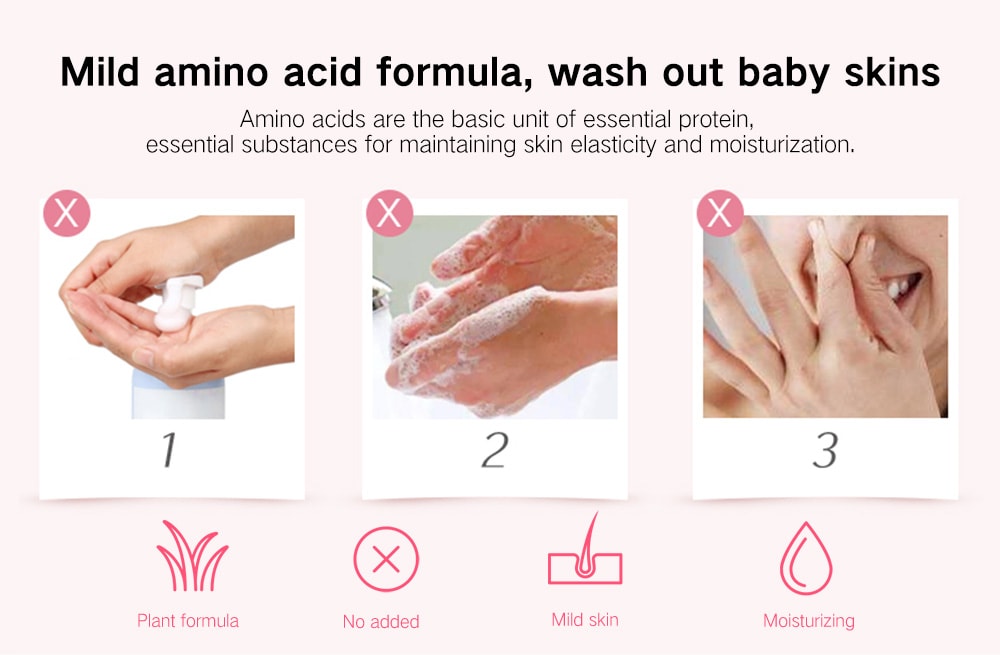 Mild amino acid formula, wash out baby skins

Amino acids are the basic unit of essential protein, essential substances for maintaining skin elasticity and moisturization.

X

1

X

2

X

3

Plant formula

No added

Mild skin

Moisturizing